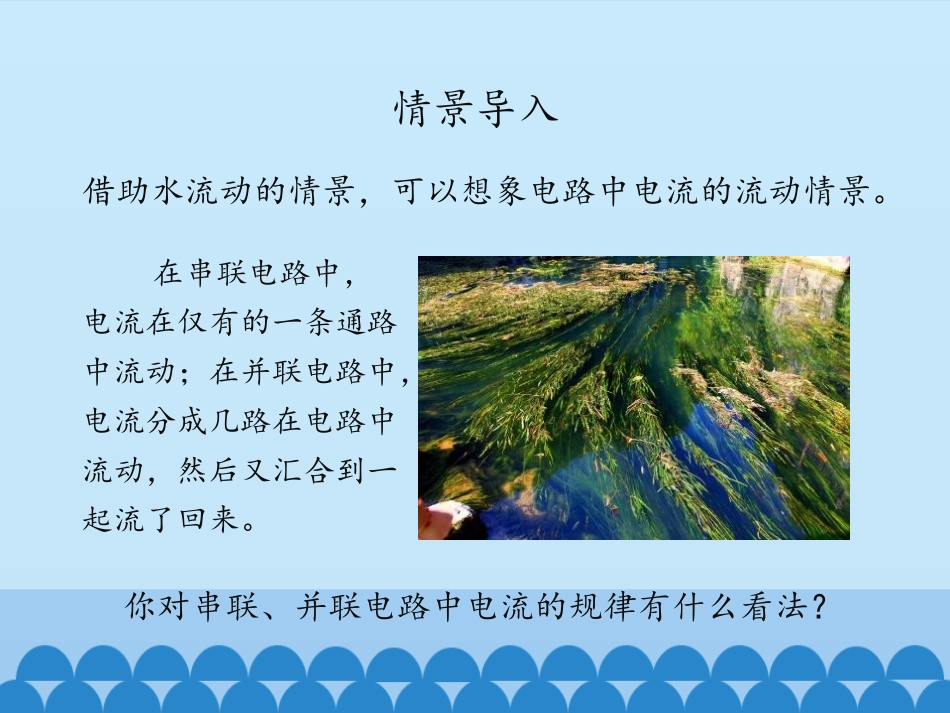 情景导入

借助水流动的情景，可以想象电路中电流的流动情景。

在串联电路中，电流在仅有的一条通路中流动；在并联电路中，电流分成几路在电路中流动，然后又汇合到一起流了回来。

你对串联、并联电路中电流的规律有什么看法？